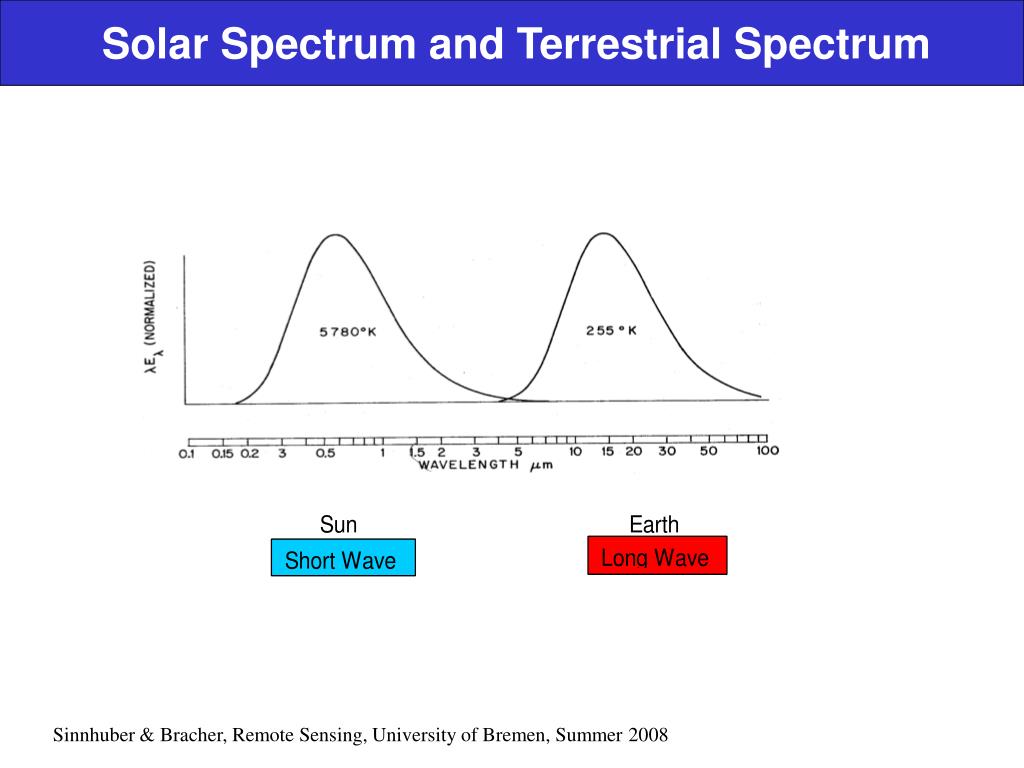 Solar Spectrum and Terrestrial Spectrum

$\lambda E_\lambda$ (NORMALIZED)

5780°K

255°K

0.1 0.15 0.2 3 0.5 1 1.5 2 3 5 10 15 20 30 50 100

WAVELENGTH $\mu m$

Sun

Short Wave

Earth

Long Wave

Sinnhuber & Bracher, Remote Sensing, University of Bremen, Summer 2008